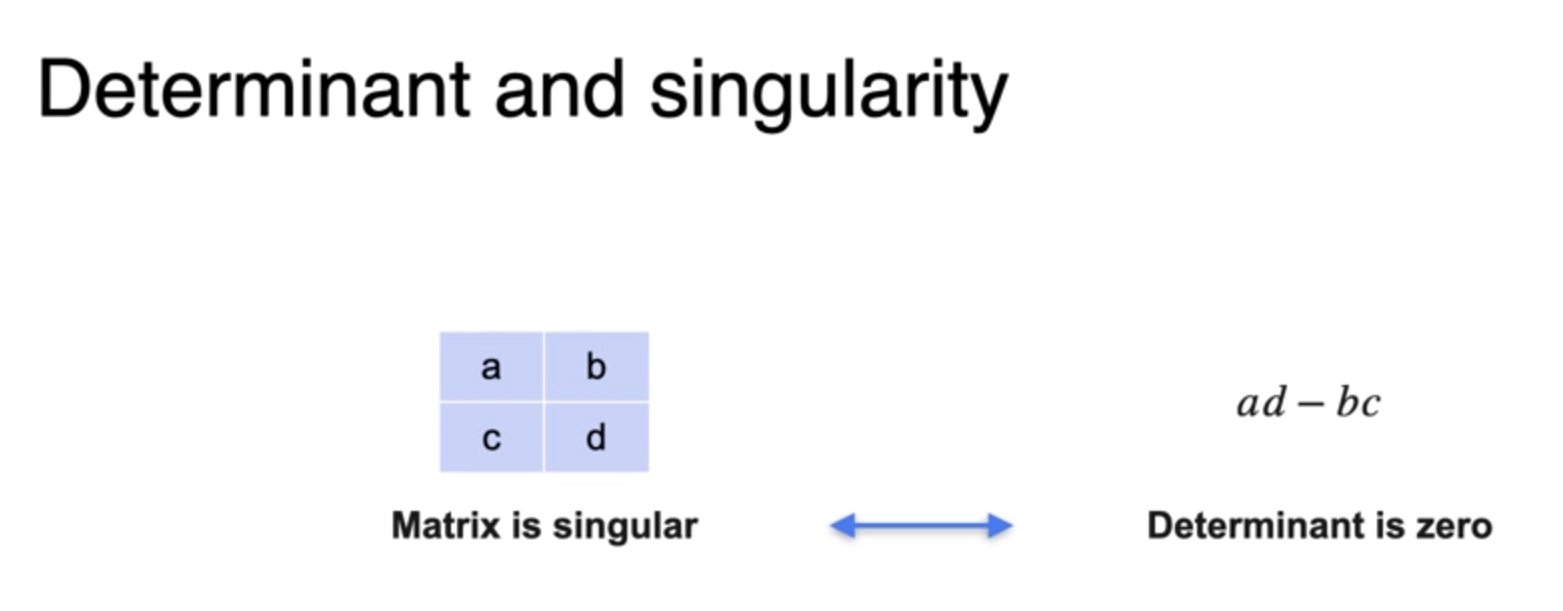 Determinant and singularity

| a | b |
|---|---|
| c | d |

$ad - bc$

Matrix is singular

Determinant is zero